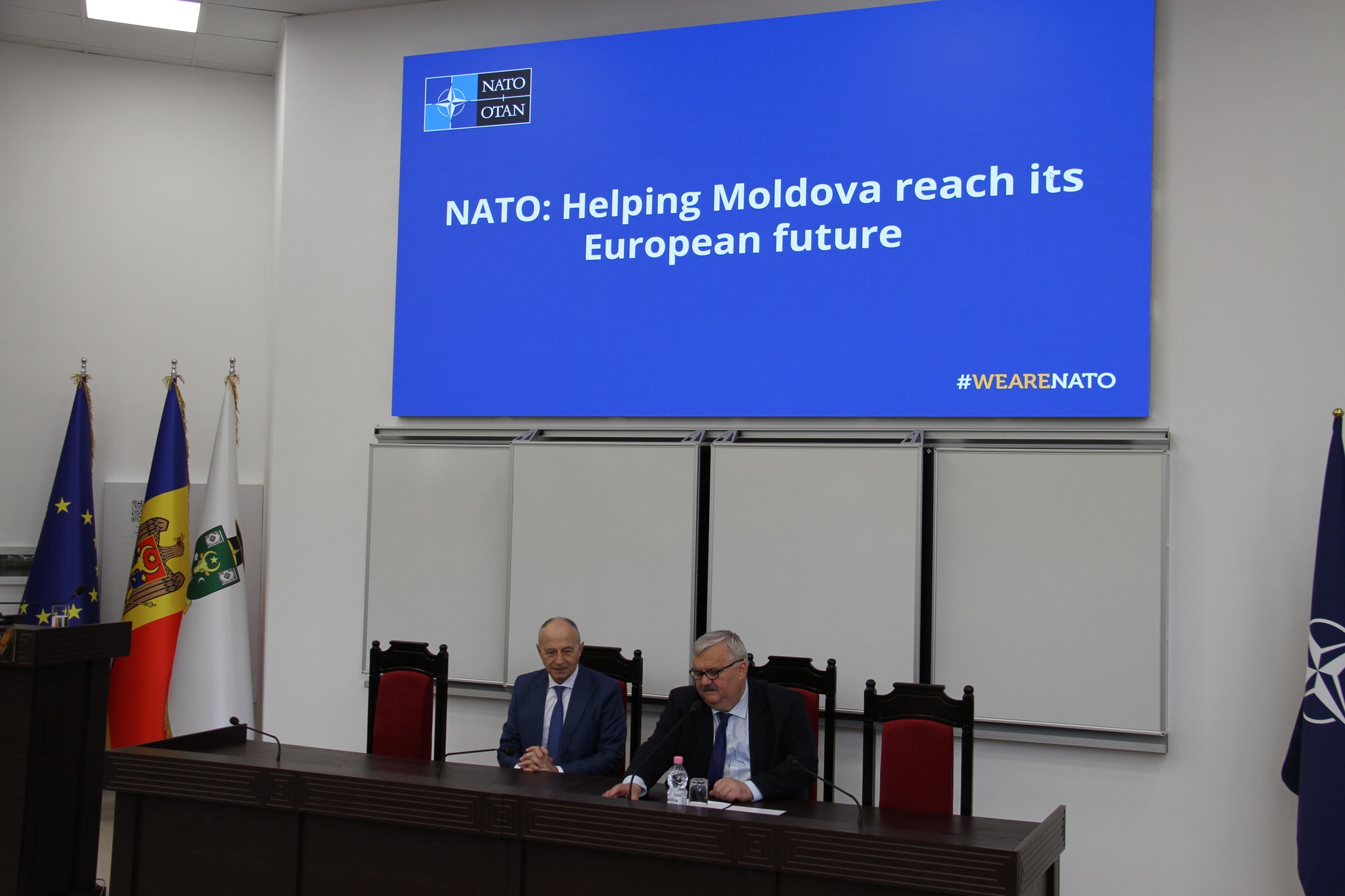 NATO
OTAN

NATO: Helping Moldova reach its European future

#WEARENATO